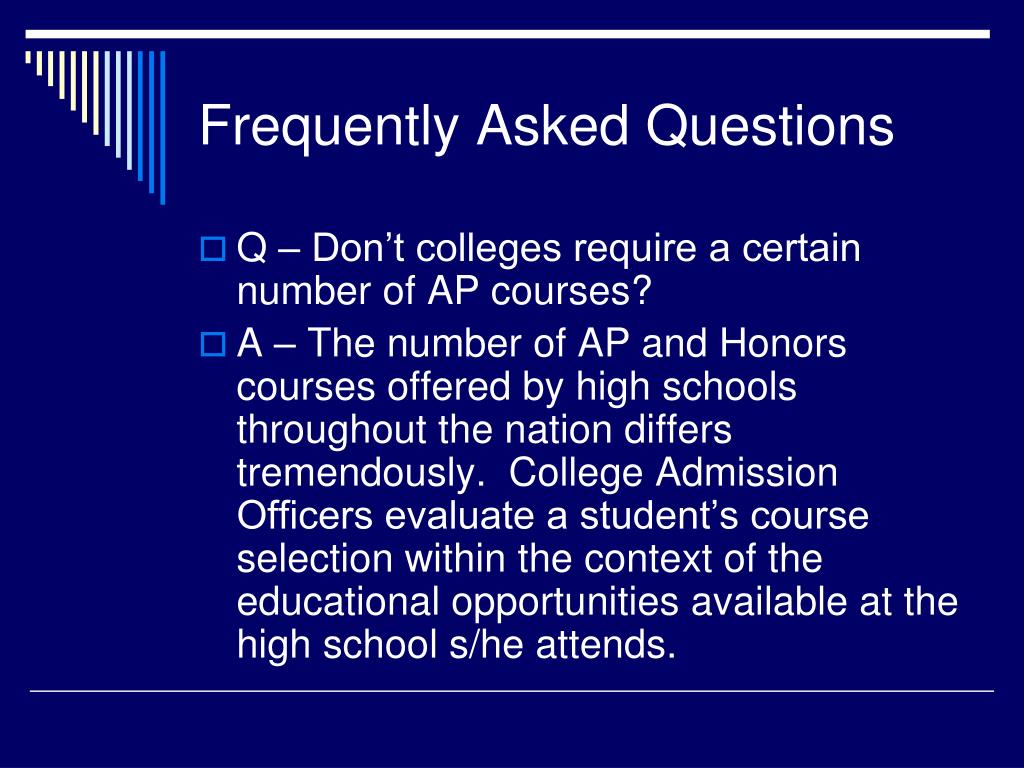 Frequently Asked Questions

Q – Don’t colleges require a certain number of AP courses?

A – The number of AP and Honors courses offered by high schools throughout the nation differs tremendously. College Admission Officers evaluate a student’s course selection within the context of the educational opportunities available at the high school s/he attends.